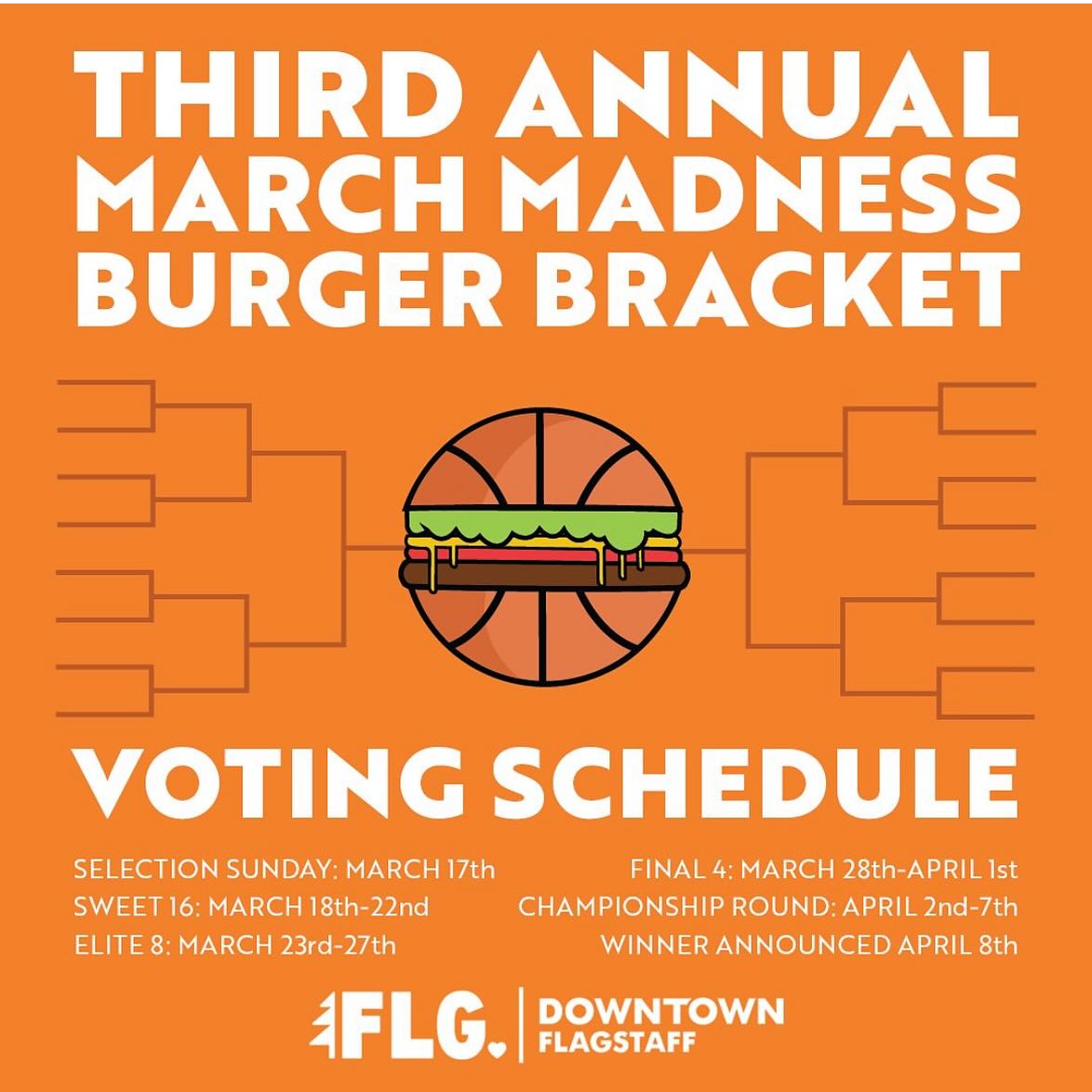 THIRD ANNUAL MARCH MADNESS BURGER BRACKET

VOTING SCHEDULE

SELECTION SUNDAY: MARCH 17th
SWEET 16: MARCH 18th-22nd
ELITE 8: MARCH 23rd-27th

FINAL 4: MARCH 28th-APRIL 1st
CHAMPIONSHIP ROUND: APRIL 2nd-7th
WINNER ANNOUNCED APRIL 8th

FLG. DOWNTOWN FLAGSTAFF